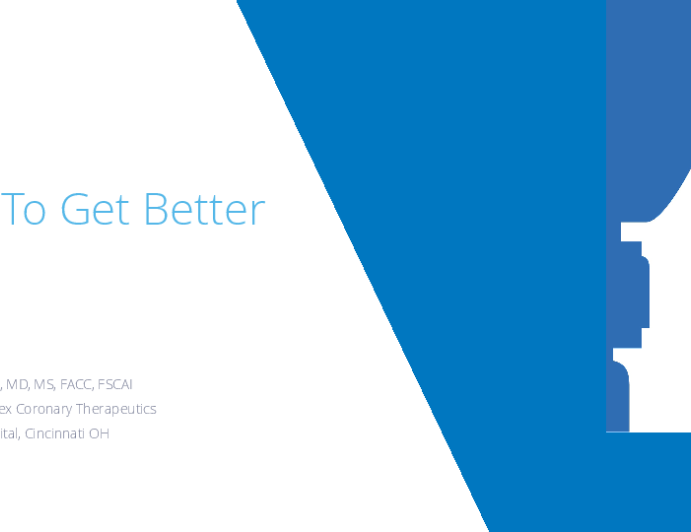 To Get Better

, MD, MS, FACC, FSCAI
ex Coronary Therapeutics
ital, Cincinnati OH